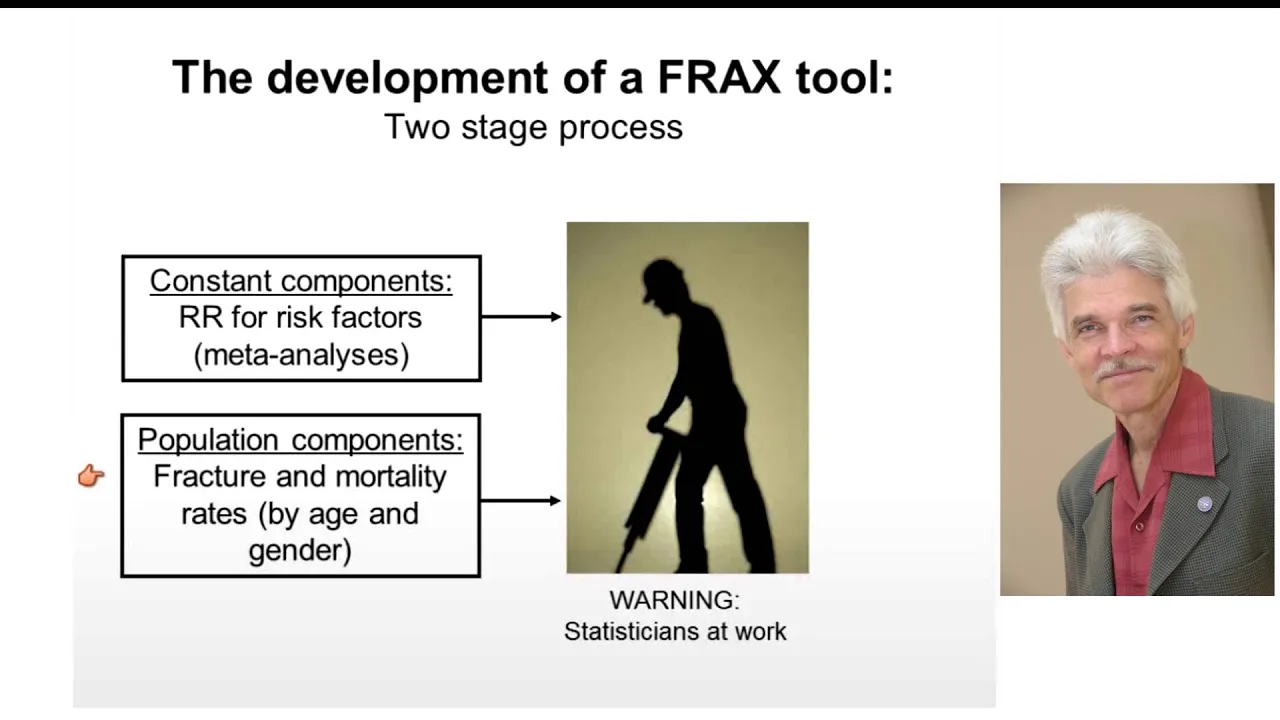 The development of a FRAX tool:
Two stage process

Constant components:
RR for risk factors
(meta-analyses)

Population components:
Fracture and mortality rates (by age and gender)

WARNING:
Statisticians at work